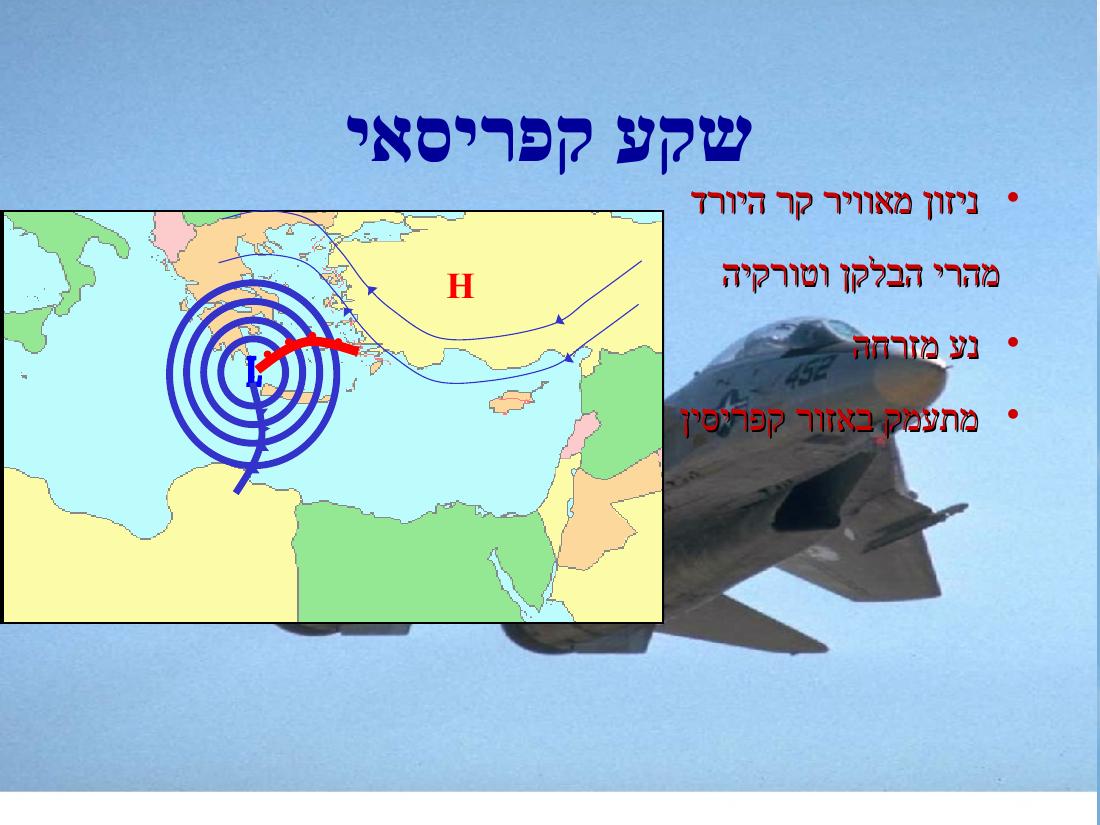 שקע קפריסאי

• ניזון מאוויר קר היורד מהרי הבלקן וטורקיה

• נע מזרחה

• מתעמק באזור קפריסין

H

L